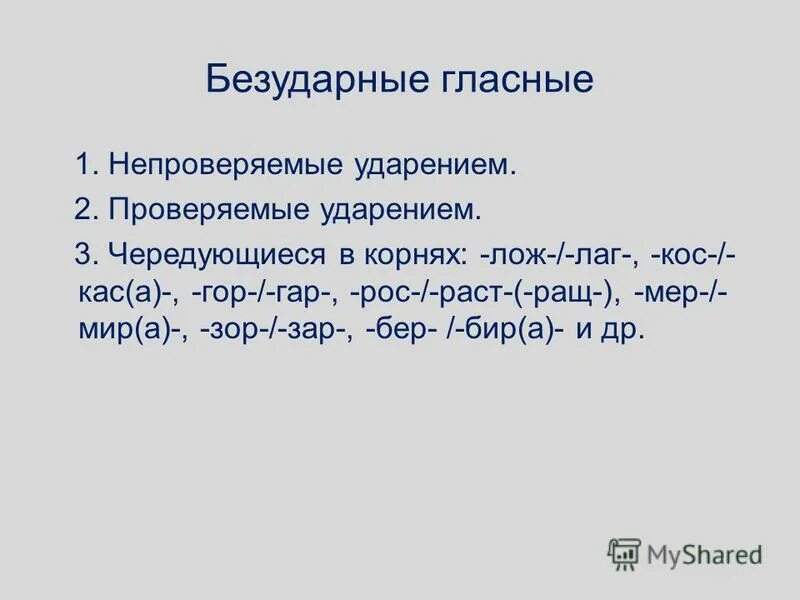 Безударные гласные

1. Непроверяемые ударением.

2. Проверяемые ударением.

3. Чередующиеся в корнях: -лож-/-лаг-, -кос-/-кас(а)-, -гор-/-гар-, -рос-/-раст-(-ращ-), -мер-/-мир(а)-, -зор-/-зар-, -бер- /-бир(а)- и др.

MyShared